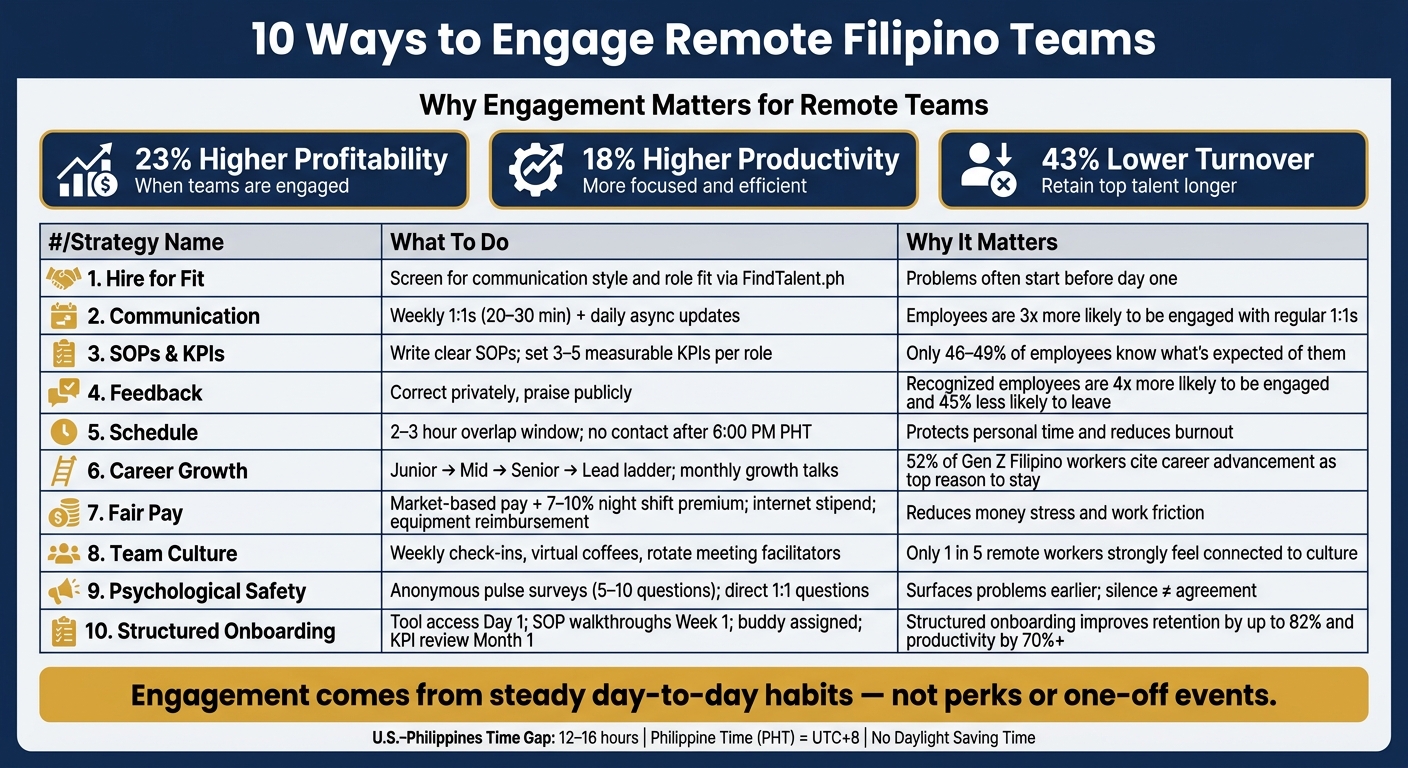 10 Ways to Engage Remote Filipino Teams

Why Engagement Matters for Remote Teams

23% Higher Profitability
When teams are engaged

18% Higher Productivity
More focused and efficient

43% Lower Turnover
Retain top talent longer

| #/Strategy Name | What To Do | Why It Matters |
|---|---|---|
| 1. Hire for Fit | Screen for communication style and role fit via FindTalent.ph | Problems often start before day one |
| 2. Communication | Weekly 1:1s (20–30 min) + daily async updates | Employees are 3x more likely to be engaged with regular 1:1s |
| 3. SOPs & KPIs | Write clear SOPs; set 3–5 measurable KPIs per role | Only 46–49% of employees know what's expected of them |
| 4. Feedback | Correct privately, praise publicly | Recognized employees are 4x more likely to be engaged and 45% less likely to leave |
| 5. Schedule | 2–3 hour overlap window; no contact after 6:00 PM PHT | Protects personal time and reduces burnout |
| 6. Career Growth | Junior → Mid → Senior → Lead ladder; monthly growth talks | 52% of Gen Z Filipino workers cite career advancement as top reason to stay |
| 7. Fair Pay | Market-based pay + 7–10% night shift premium; internet stipend; equipment reimbursement | Reduces money stress and work friction |
| 8. Team Culture | Weekly check-ins, virtual coffees, rotate meeting facilitators | Only 1 in 5 remote workers strongly feel connected to culture |
| 9. Psychological Safety | Anonymous pulse surveys (5–10 questions); direct 1:1 questions | Surfaces problems earlier; silence ≠ agreement |
| 10. Structured Onboarding | Tool access Day 1; SOP walkthroughs Week 1; buddy assigned; KPI review Month 1 | Structured onboarding improves retention by up to 82% and productivity by 70%+ |

Engagement comes from steady day-to-day habits — not perks or one-off events.

U.S.–Philippines Time Gap: 12–16 hours | Philippine Time (PHT) = UTC+8 | No Daylight Saving Time